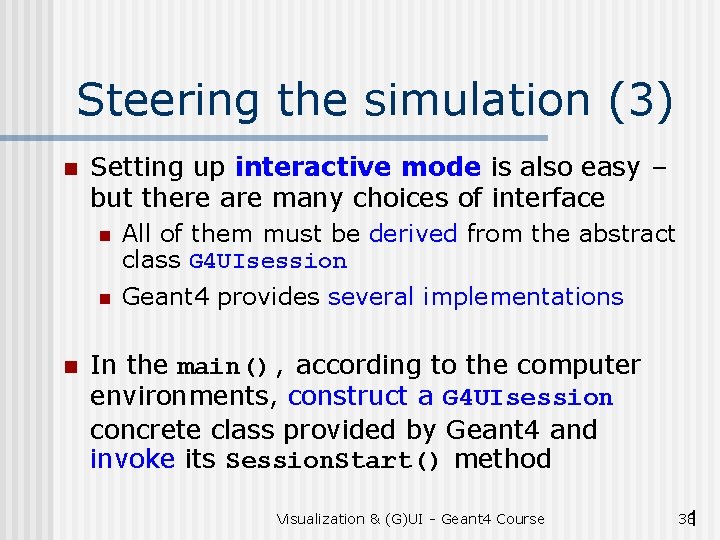 Steering the simulation (3)

Setting up interactive mode is also easy – but there are many choices of interface

All of them must be derived from the abstract class G4UIsession

Geant4 provides several implementations

In the main(), according to the computer environments, construct a G4UIsession concrete class provided by Geant4 and invoke its SessionStart() method

Visualization & (G)UI - Geant4 Course

38